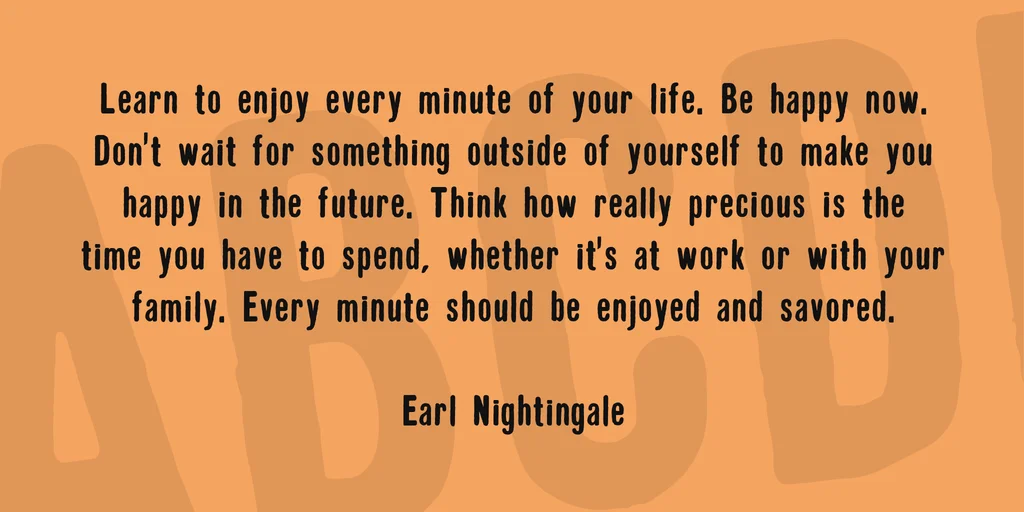 ABCD

Learn to enjoy every minute of your life. Be happy now. Don't wait for something outside of yourself to make you happy in the future. Think how really precious is the time you have to spend, whether it's at work or with your family. Every minute should be enjoyed and savored.

Earl Nightingale